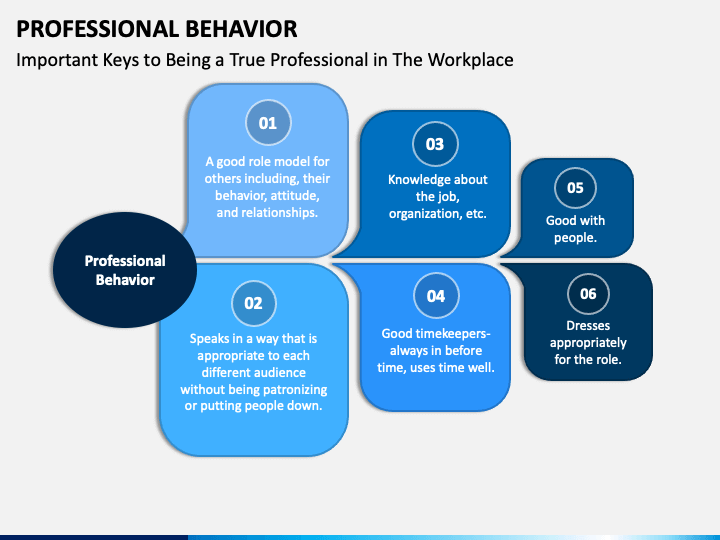 PROFESSIONAL BEHAVIOR

Important Keys to Being a True Professional in The Workplace

Professional Behavior

01

A good role model for others including, their behavior, attitude, and relationships.

02

Speaks in a way that is appropriate to each different audience without being patronizing or putting people down.

03

Knowledge about the job, organization, etc.

04

Good timekeepers- always in before time, uses time well.

05

Good with people.

06

Dresses appropriately for the role.